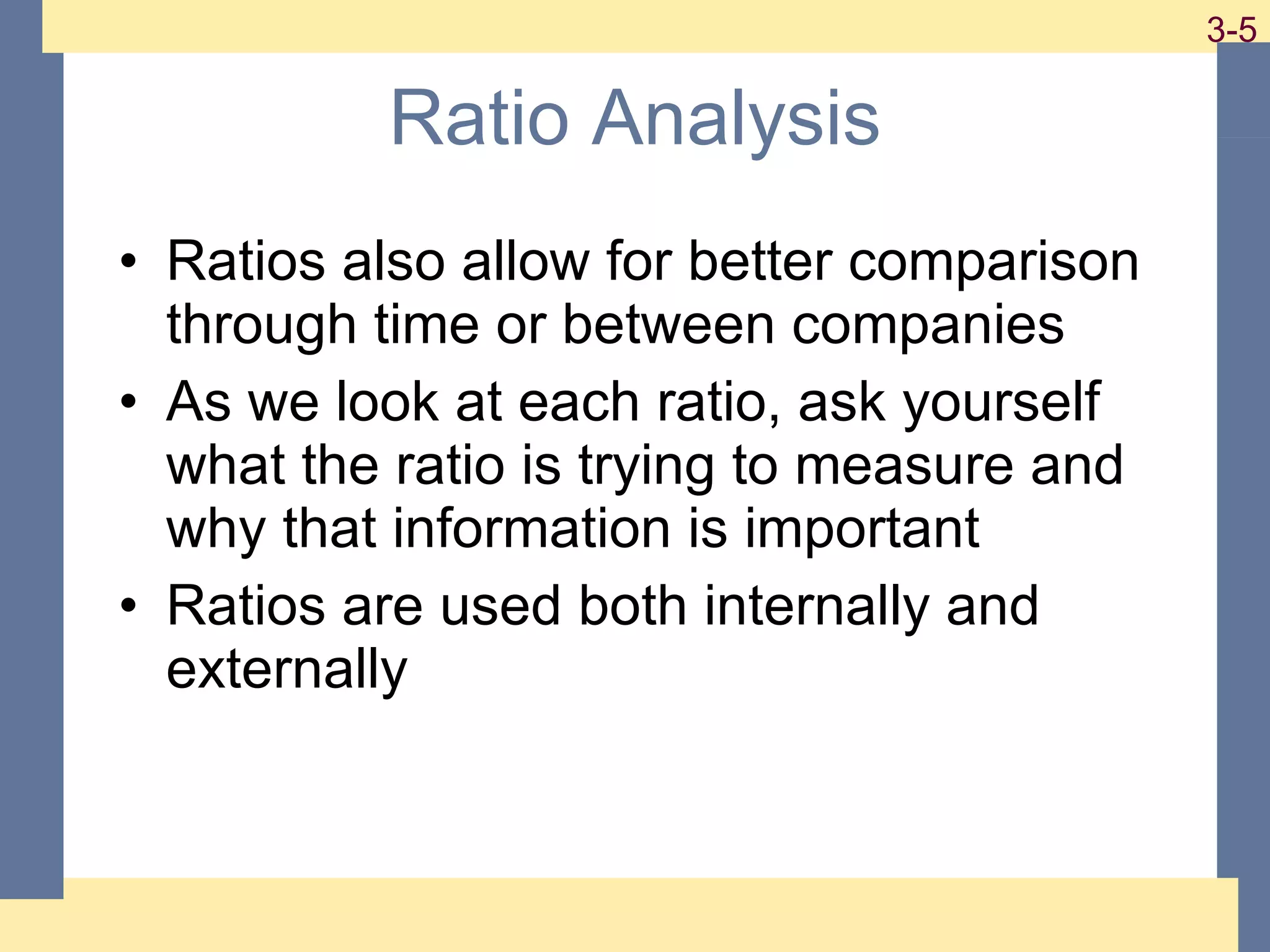 3-5

Ratio Analysis

• Ratios also allow for better comparison through time or between companies
• As we look at each ratio, ask yourself what the ratio is trying to measure and why that information is important
• Ratios are used both internally and externally